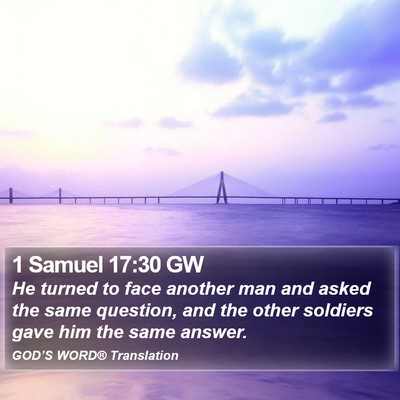 1 Samuel 17:30 GW

He turned to face another man and asked the same question, and the other soldiers gave him the same answer.

GOD'S WORD® Translation